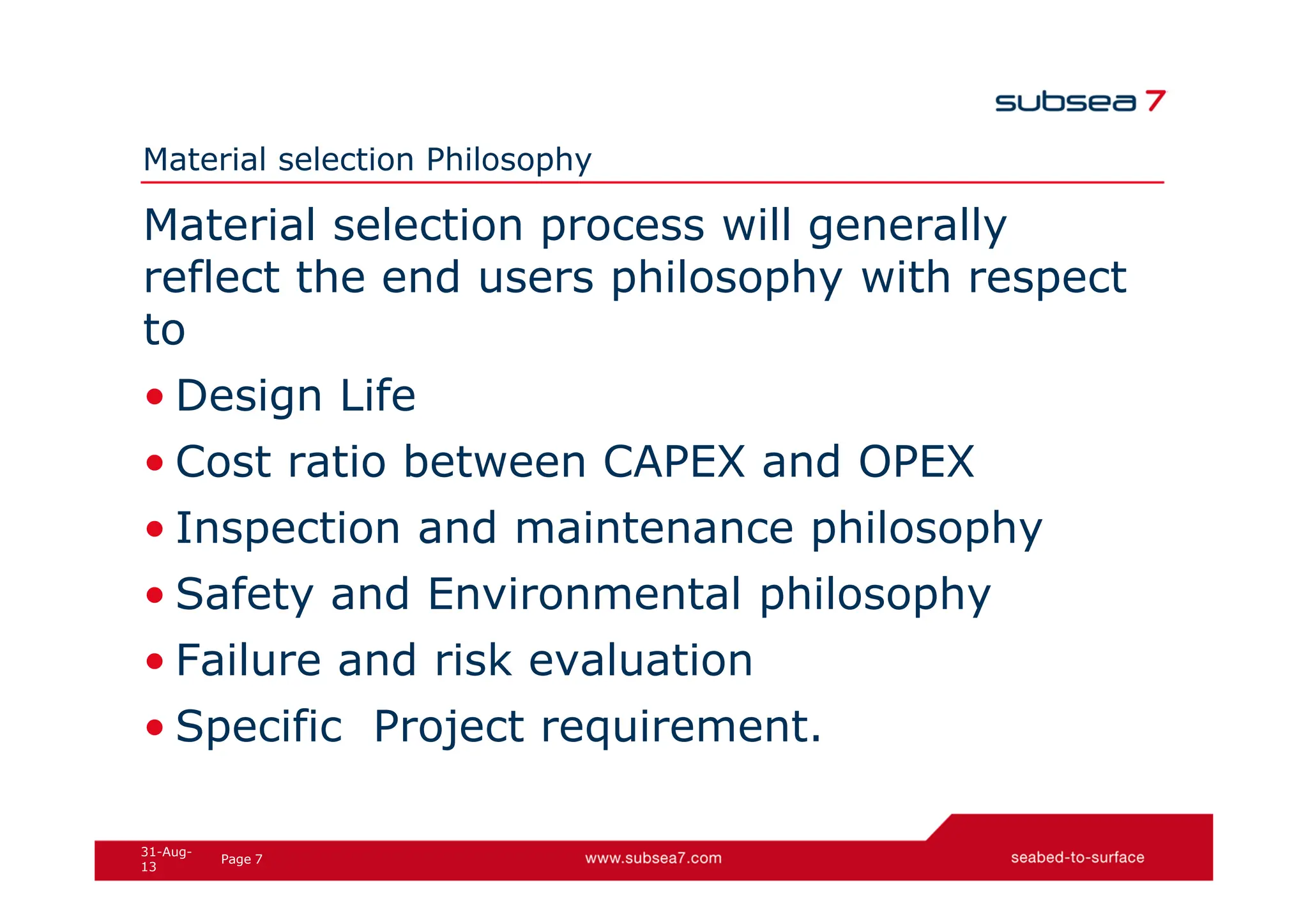 subsea 7

Material selection Philosophy

Material selection process will generally reflect the end users philosophy with respect to

• Design Life
• Cost ratio between CAPEX and OPEX
• Inspection and maintenance philosophy
• Safety and Environmental philosophy
• Failure and risk evaluation
• Specific  Project requirement.

31-Aug-13 Page 7 www.subsea7.com seabed-to-surface